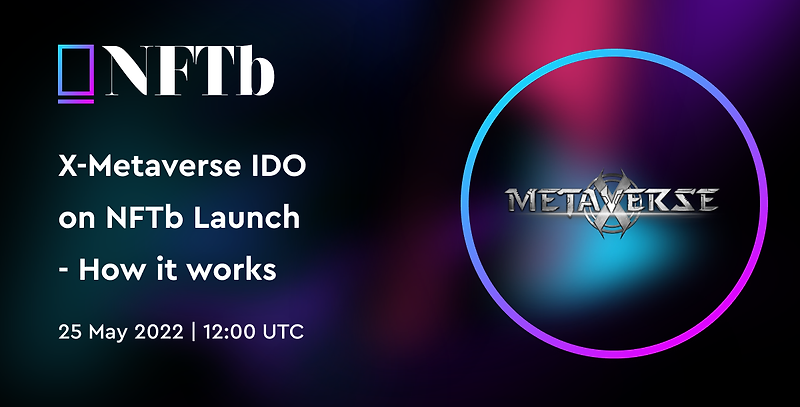 NFTb

X-Metaverse IDO on NFTb Launch - How it works

25 May 2022 | 12:00 UTC

METAVERSE